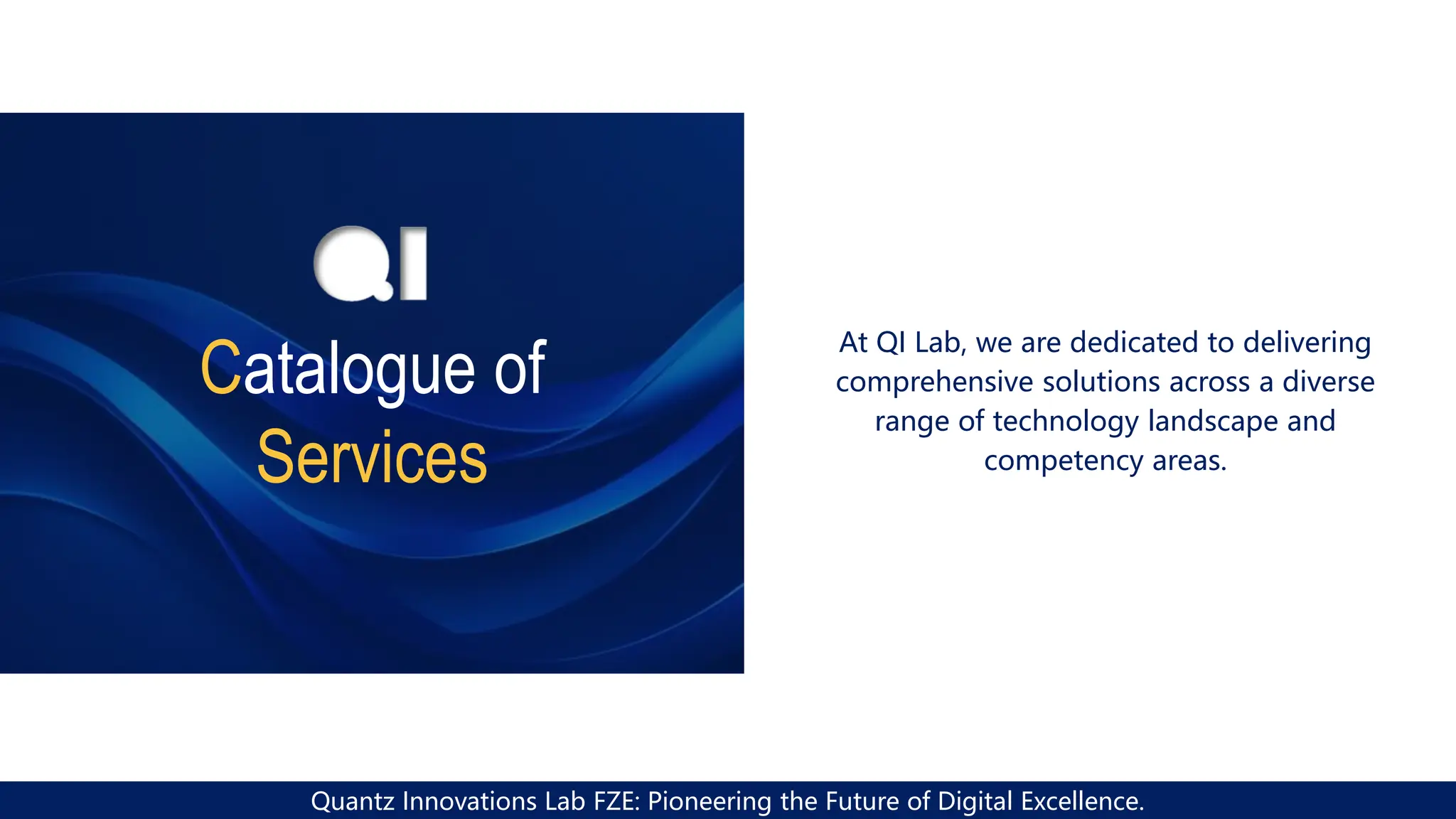 QI

Catalogue of Services

At QI Lab, we are dedicated to delivering comprehensive solutions across a diverse range of technology landscape and competency areas.

Quantz Innovations Lab FZE: Pioneering the Future of Digital Excellence.